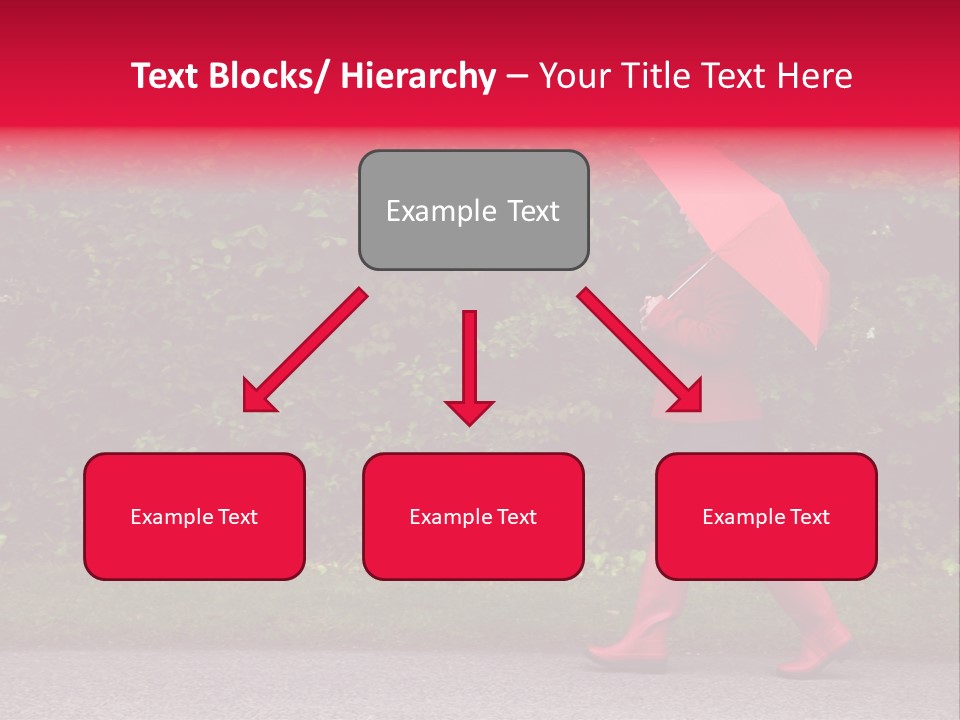 Text Blocks/ Hierarchy – Your Title Text Here

Example Text

Example Text

Example Text

Example Text